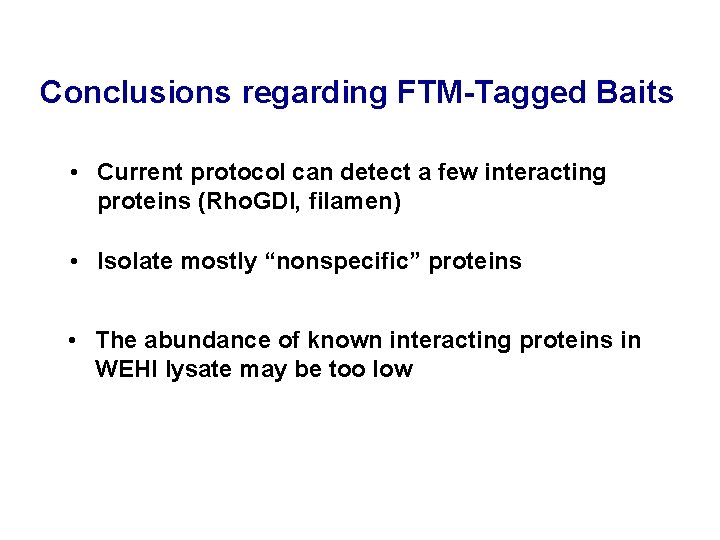 Conclusions regarding FTM-Tagged Baits

• Current protocol can detect a few interacting proteins (RhoGDI, filamen)

• Isolate mostly "nonspecific" proteins

• The abundance of known interacting proteins in WEHI lysate may be too low